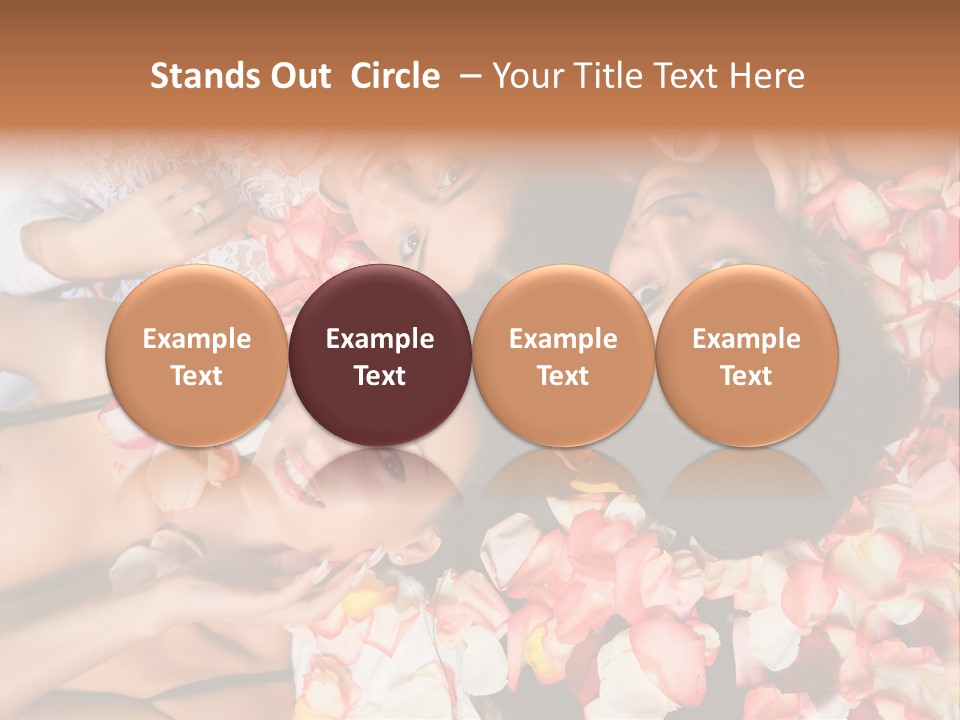 Stands Out Circle – Your Title Text Here

Example Text

Example Text

Example Text

Example Text